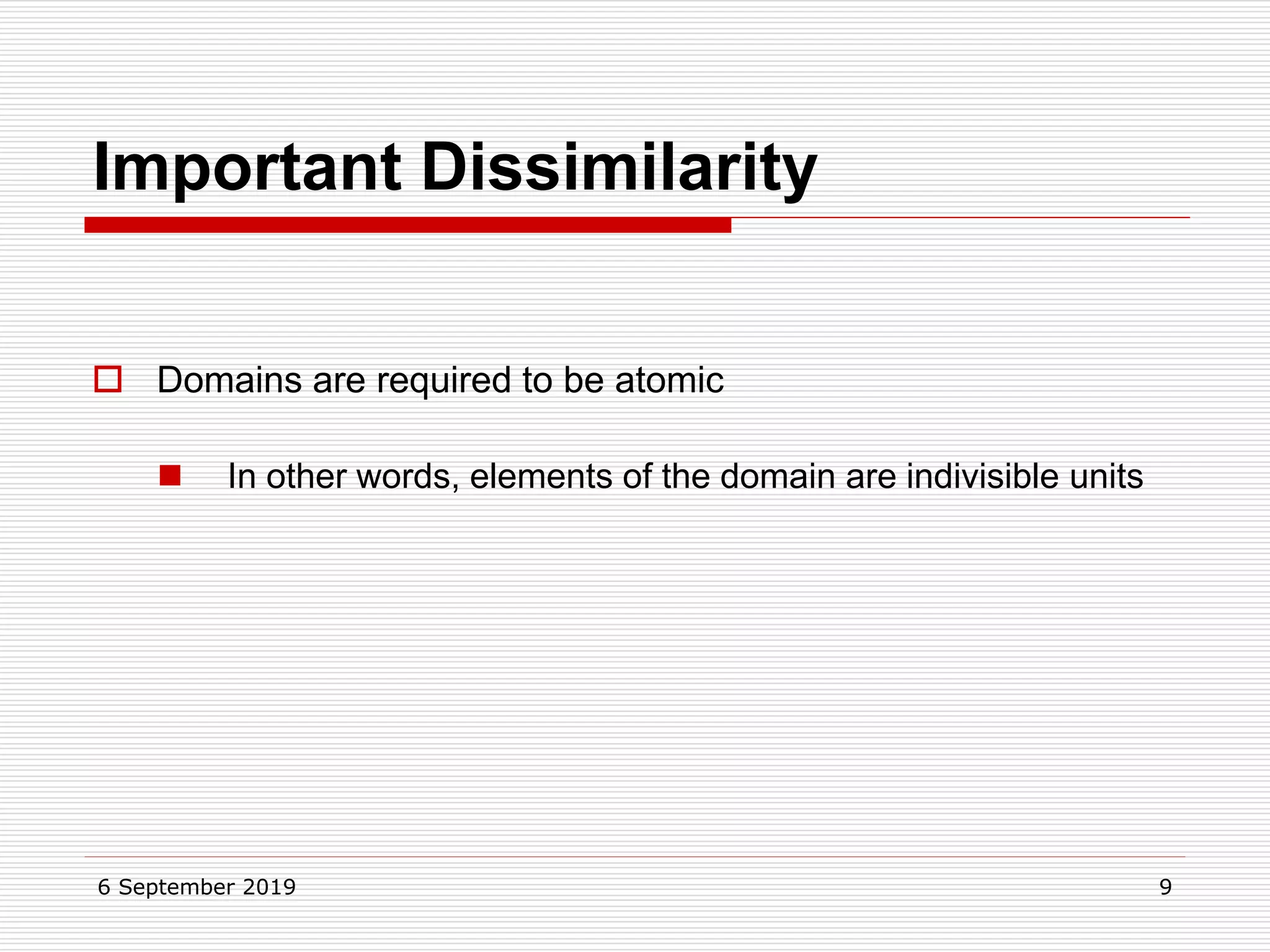 Important Dissimilarity

Domains are required to be atomic

In other words, elements of the domain are indivisible units

6 September 2019

9